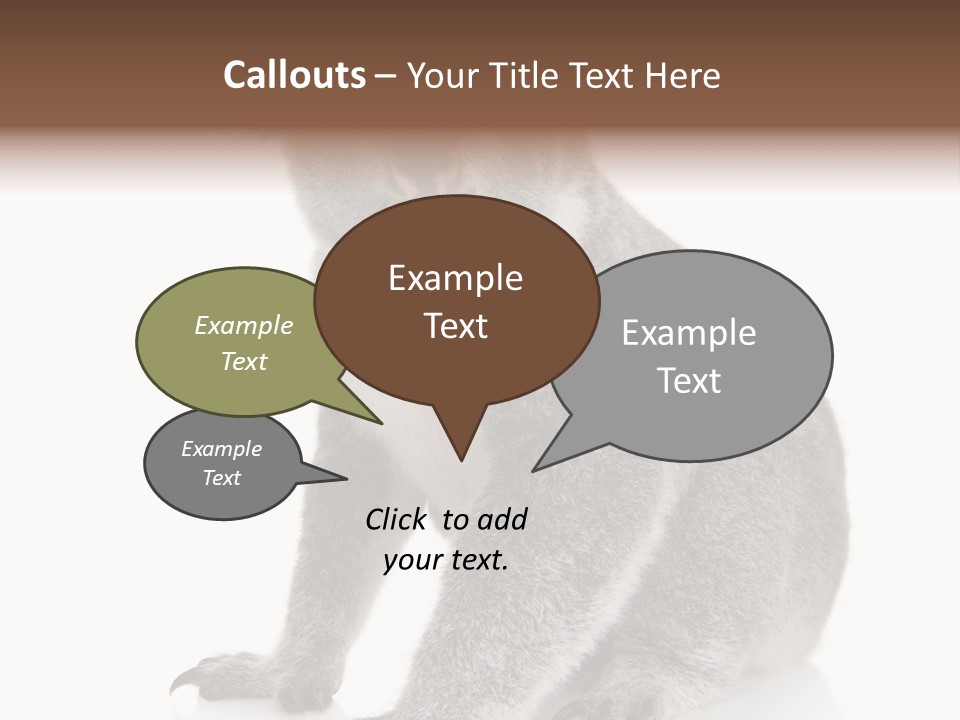 Callouts – Your Title Text Here

Example Text

Example Text

Example Text

Example Text

Click to add your text.